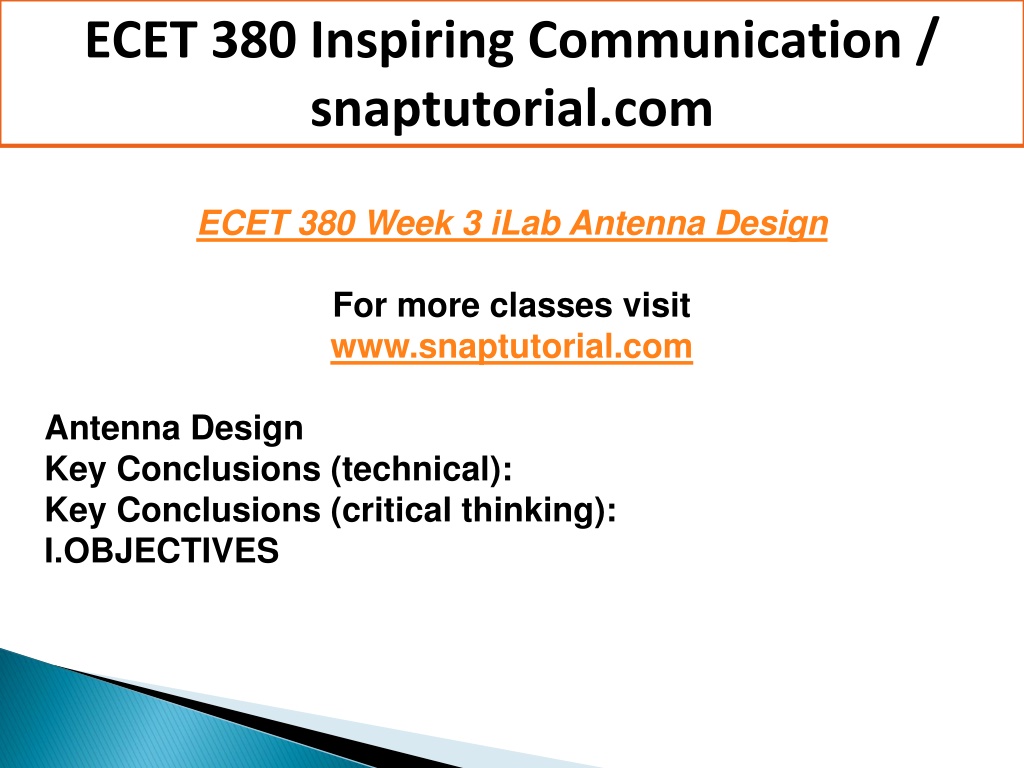 ECET 380 Inspiring Communication / snaptutorial.com

ECET 380 Week 3 iLab Antenna Design

For more classes visit
www.snaptutorial.com

Antenna Design
Key Conclusions (technical):
Key Conclusions (critical thinking):
I.OBJECTIVES